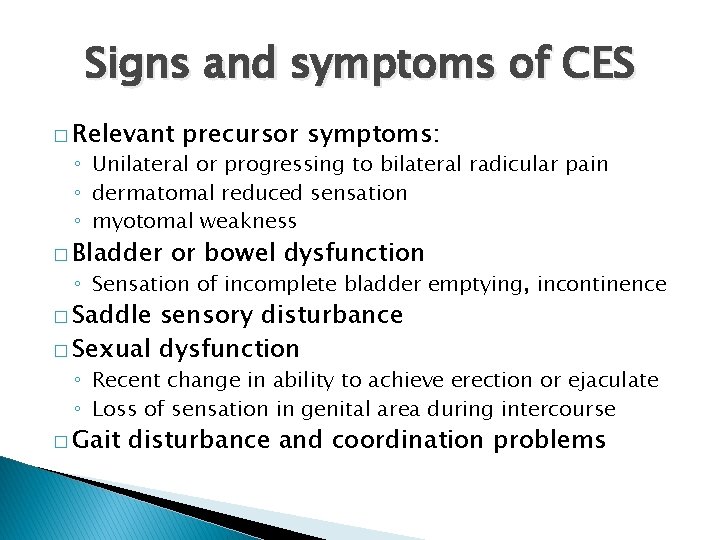 Signs and symptoms of CES

□ Relevant precursor symptoms:
◦ Unilateral or progressing to bilateral radicular pain
◦ dermatomal reduced sensation
◦ myotomal weakness

□ Bladder or bowel dysfunction
◦ Sensation of incomplete bladder emptying, incontinence

□ Saddle sensory disturbance

□ Sexual dysfunction
◦ Recent change in ability to achieve erection or ejaculate
◦ Loss of sensation in genital area during intercourse

□ Gait disturbance and coordination problems